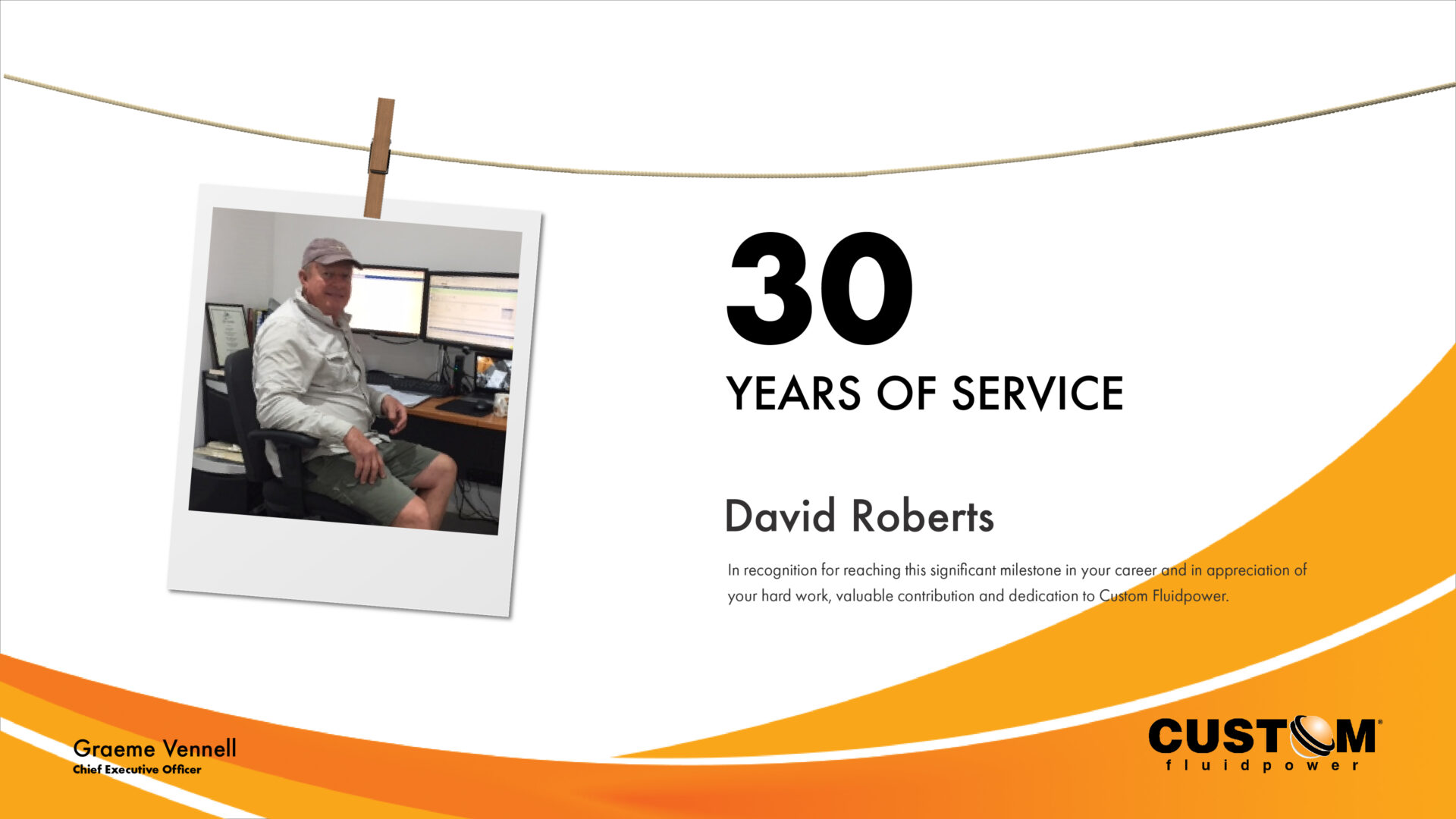 30

YEARS OF SERVICE

David Roberts

In recognition for reaching this significant milestone in your career and in appreciation of your hard work, valuable contribution and dedication to Custom Fluidpower.

Graeme Vennell
Chief Executive Officer

CUSTOM®
fluidpower